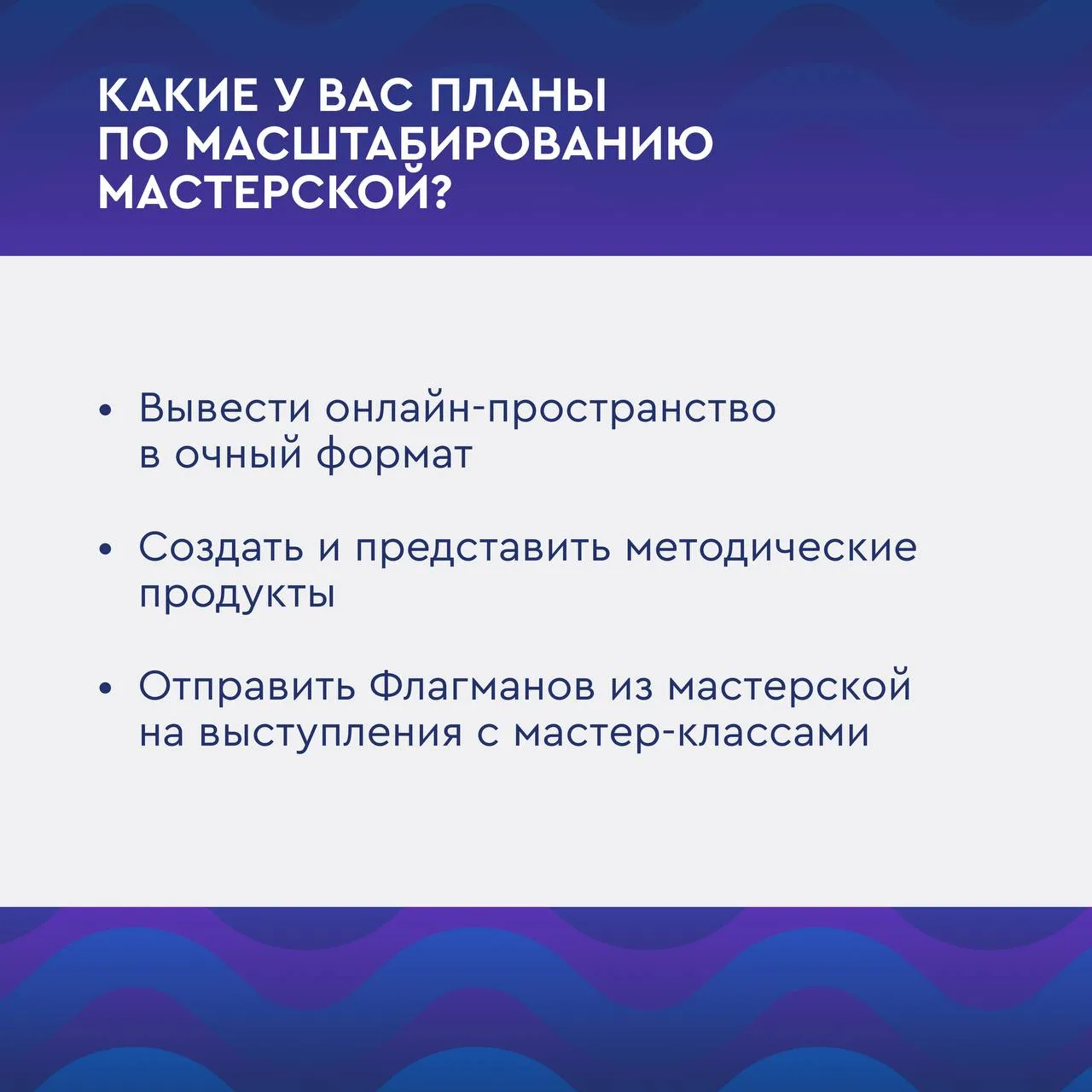 КАКИЕ У ВАС ПЛАНЫ ПО МАСШТАБИРОВАНИЮ МАСТЕРСКОЙ?

• Вывести онлайн-пространство в очный формат

• Создать и представить методические продукты

• Отправить Флагманов из мастерской на выступления с мастер-классами